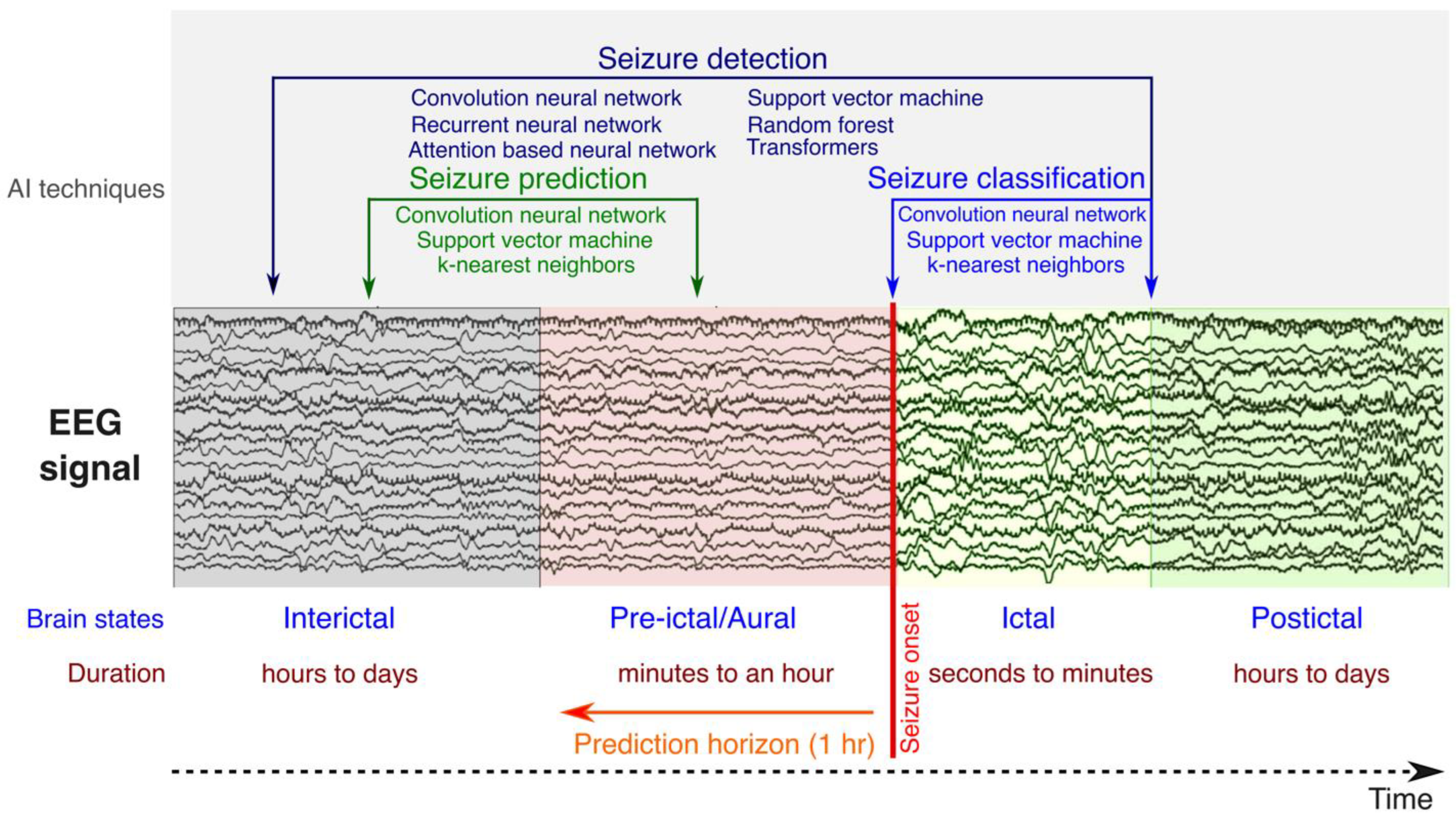 AI techniques

Seizure detection

Convolution neural network
Recurrent neural network
Attention based neural network

Support vector machine
Random forest
Transformers

Seizure prediction

Convolution neural network
Support vector machine
k-nearest neighbors

Seizure classification

Convolution neural network
Support vector machine
k-nearest neighbors

EEG signal

Brain states
Interictal
Pre-ictal/Aural
Ictal
Postictal

Duration
hours to days
minutes to an hour
seconds to minutes
hours to days

Seizure onset

Prediction horizon (1 hr)

Time